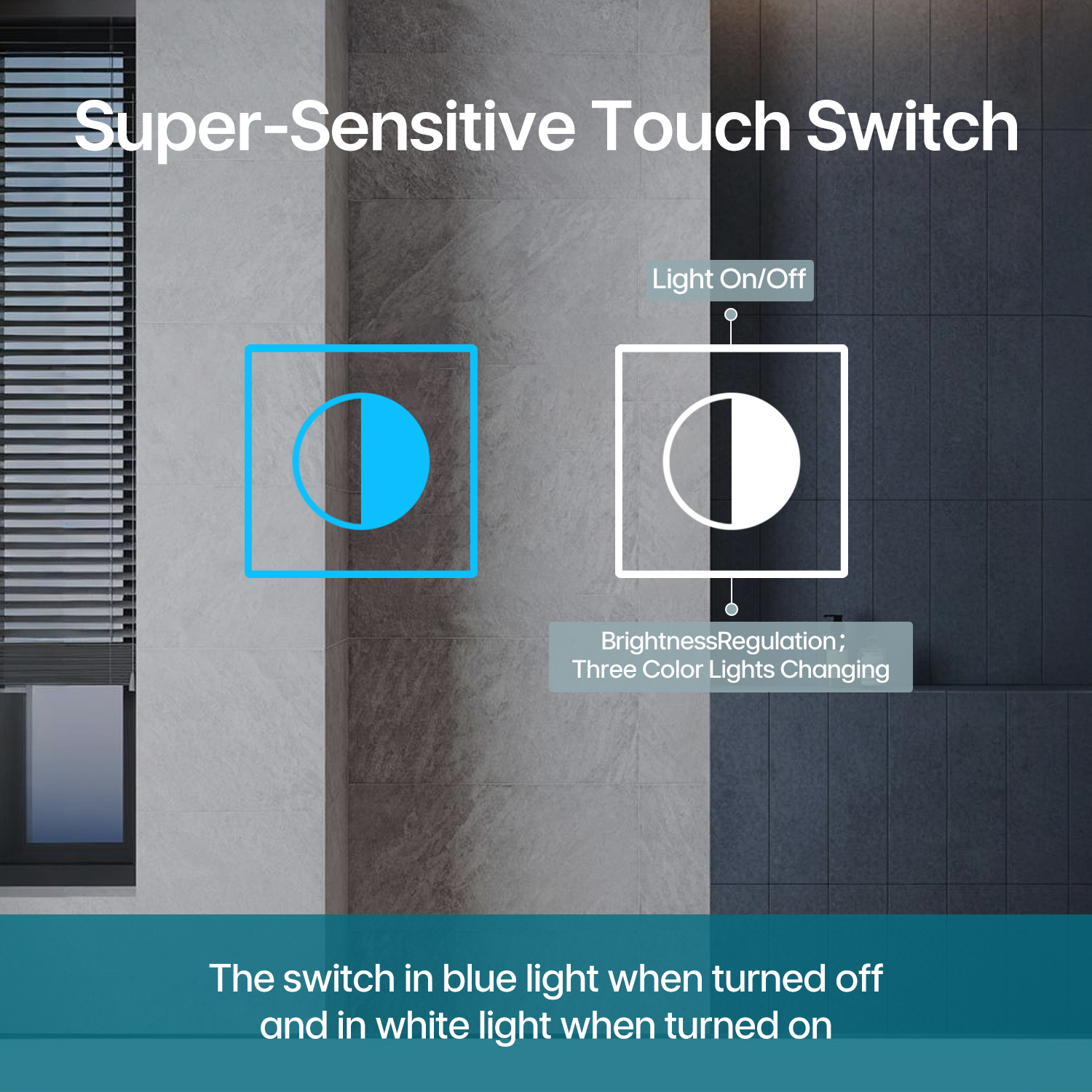 Super-Sensitive Touch Switch

Light On/Off

BrightnessRegulation;
Three Color Lights Changing

The switch in blue light when turned off and in white light when turned on